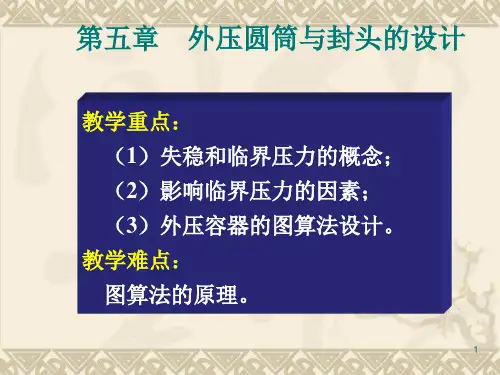 第五章　外压圆筒与封头的设计

教学重点：

（1）失稳和临界压力的概念；

（2）影响临界压力的因素；

（3）外压容器的图算法设计。

教学难点：

图算法的原理。

1